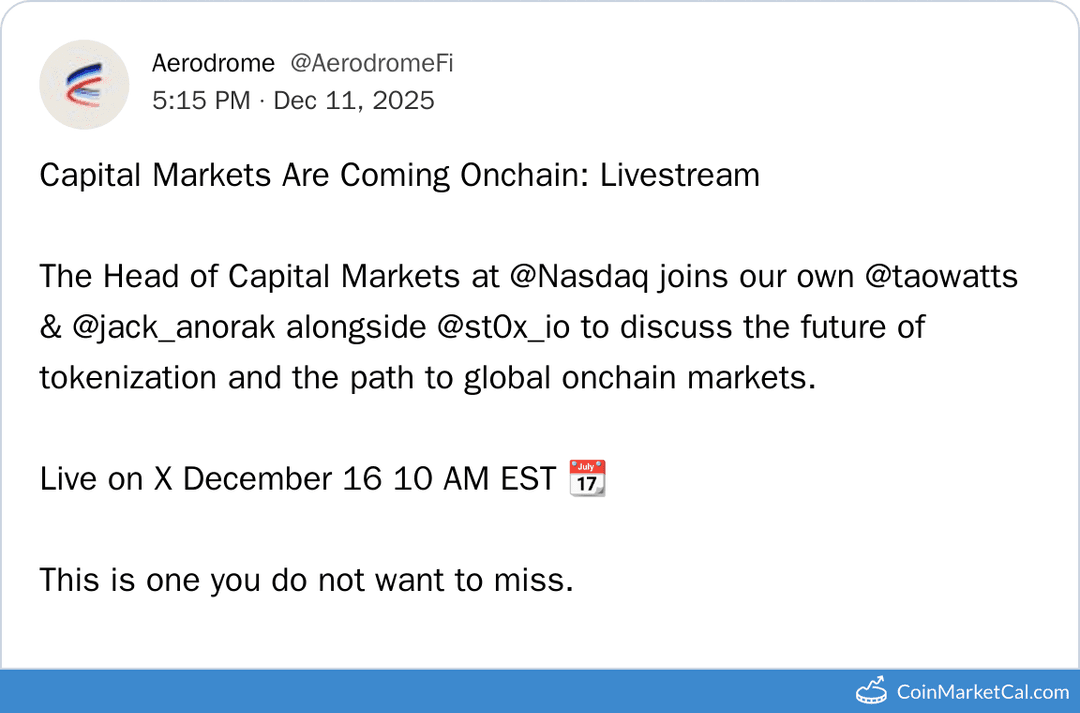 Aerodrome @AerodromeFi
5:15 PM · Dec 11, 2025

Capital Markets Are Coming Onchain: Livestream

The Head of Capital Markets at @Nasdaq joins our own @taowatts & @jack_anorak alongside @st0x_io to discuss the future of tokenization and the path to global onchain markets.

Live on X December 16 10 AM EST 📆

This is one you do not want to miss.

CoinMarketCal.com